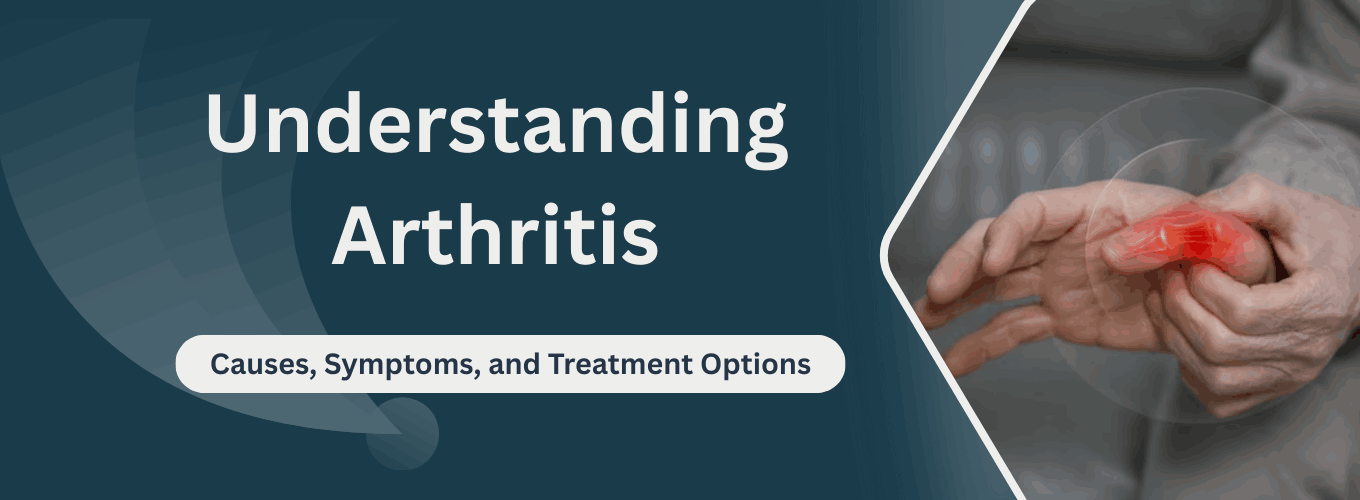 Understanding Arthritis

Causes, Symptoms, and Treatment Options